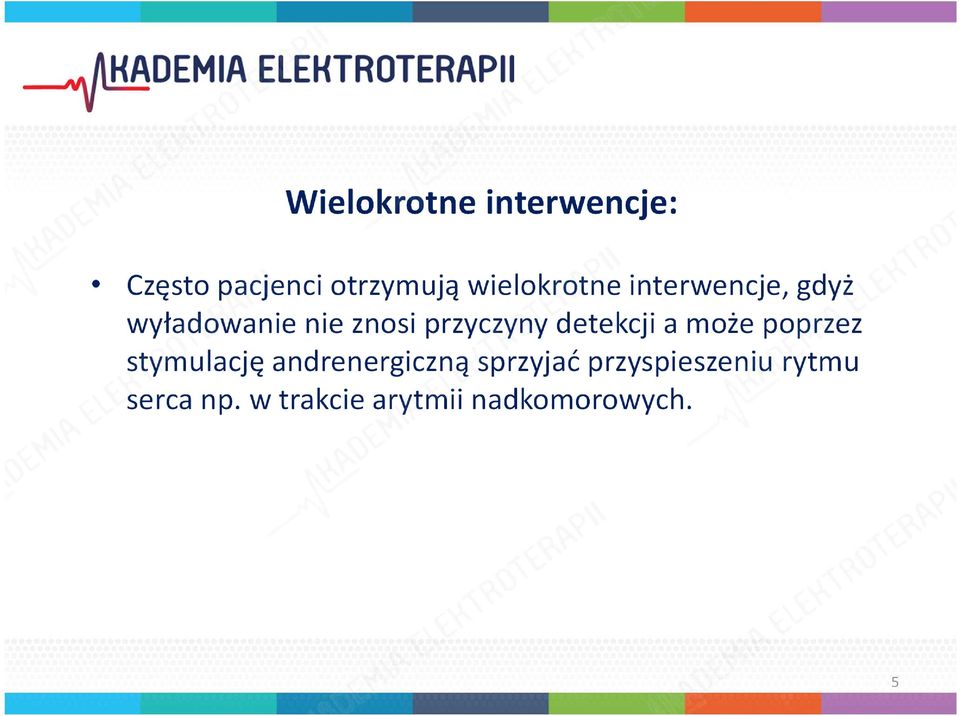 AKADEMIA ELEKTROTERAPII

Wielokrotne interwencje:

• Często pacjenci otrzymują wielokrotne interwencje, gdyż wyładowanie nie znosi przyczyny detekcji a może poprzez stymulację andrenergiczną sprzyjać przyspieszeniu rytmu serca np. w trakcie arytmii nadkomorowych.

5